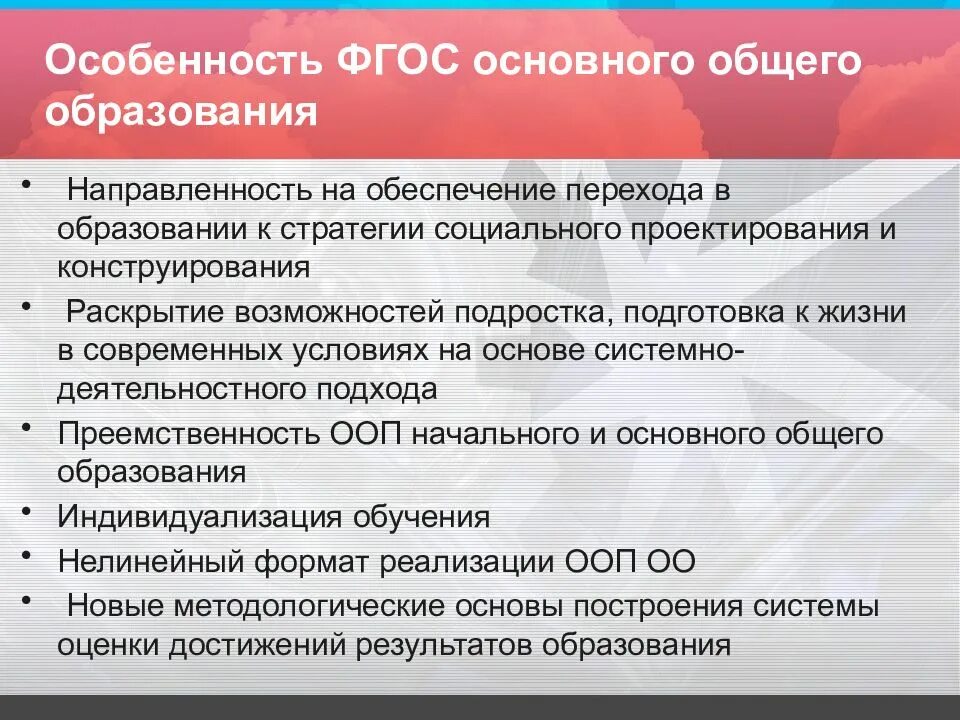 Особенность ФГОС основного общего образования

• Направленность на обеспечение перехода в образовании к стратегии социального проектирования и конструирования

• Раскрытие возможностей подростка, подготовка к жизни в современных условиях на основе системно-деятельностного подхода

• Преемственность ООП начального и основного общего образования

• Индивидуализация обучения

• Нелинейный формат реализации ООП ОО

• Новые методологические основы построения системы оценки достижений результатов образования